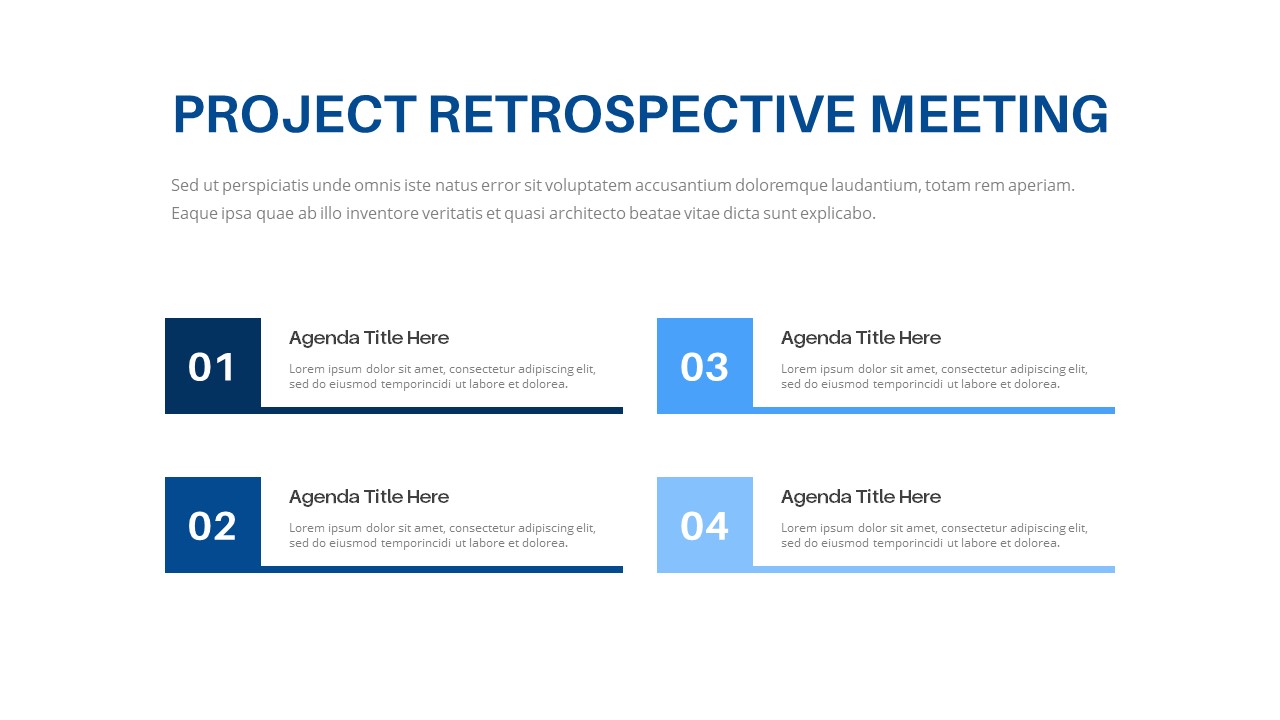 PROJECT RETROSPECTIVE MEETING

Sed ut perspiciatis unde omnis iste natus error sit voluptatem accusantium doloremque laudantium, totam rem aperiam. Eaque ipsa quae ab illo inventore veritatis et quasi architecto beatae vitae dicta sunt explicabo.

01

Agenda Title Here

Lorem ipsum dolor sit amet, consectetur adipiscing elit, sed do eiusmod temporincidi ut labore et dolorea.

02

Agenda Title Here

Lorem ipsum dolor sit amet, consectetur adipiscing elit, sed do eiusmod temporincidi ut labore et dolorea.

03

Agenda Title Here

Lorem ipsum dolor sit amet, consectetur adipiscing elit, sed do eiusmod temporincidi ut labore et dolorea.

04

Agenda Title Here

Lorem ipsum dolor sit amet, consectetur adipiscing elit, sed do eiusmod temporincidi ut labore et dolorea.